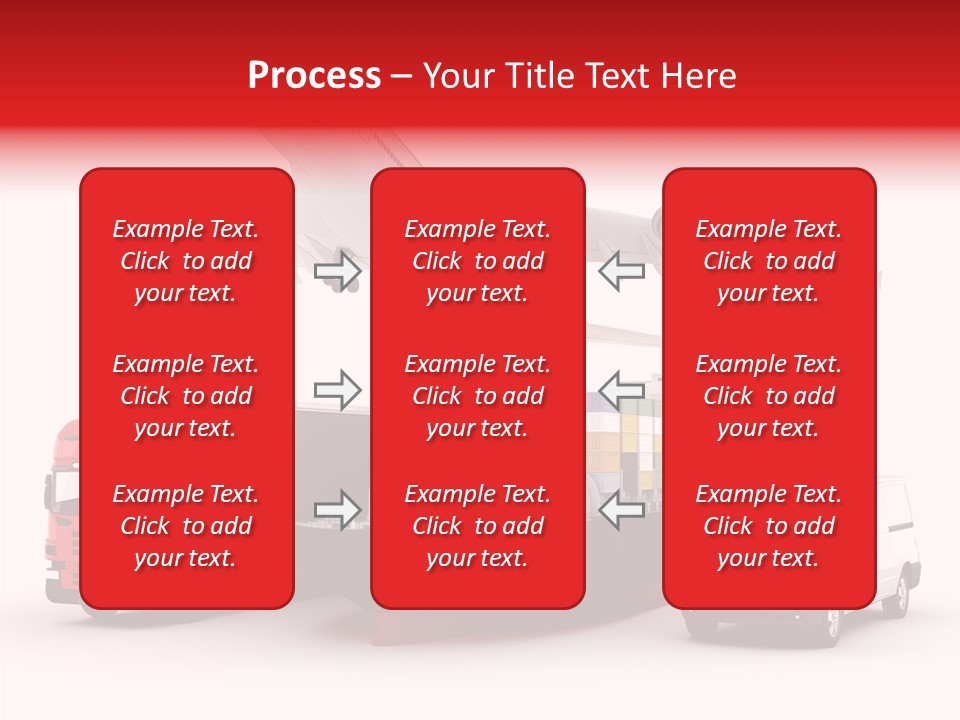 Process – Your Title Text Here

Example Text. Click to add your text.

Example Text. Click to add your text.

Example Text. Click to add your text.

Example Text. Click to add your text.

Example Text. Click to add your text.

Example Text. Click to add your text.

Example Text. Click to add your text.

Example Text. Click to add your text.

Example Text. Click to add your text.